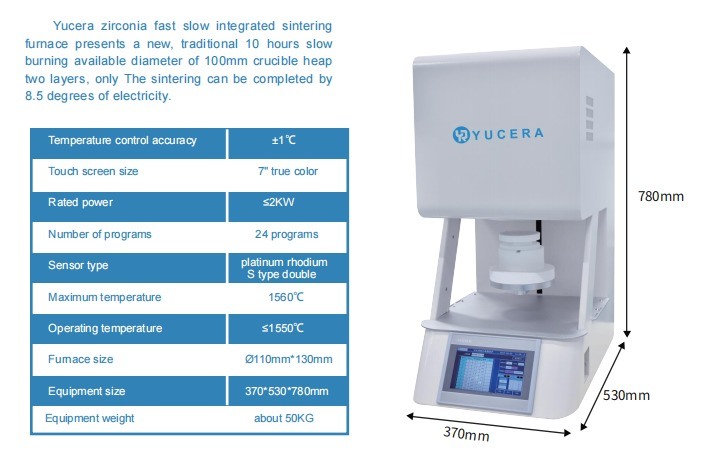 Yucera zirconia fast slow integrated sintering furnace presents a new, traditional 10 hours slow burning available diameter of 100mm crucible heap two layers, only The sintering can be completed by 8.5 degrees of electricity.

| Temperature control accuracy | ±1℃ |
|---|---|
| Touch screen size | 7" true color |
| Rated power | ≤2KW |
| Number of programs | 24 programs |
| Sensor type | platinum rhodium S type double |
| Maximum temperature | 1560℃ |
| Operating temperature | ≤1550℃ |
| Furnace size | Ø110mm*130mm |
| Equipment size | 370*530*780mm |
| Equipment weight | about 50KG |

YUCERA

780mm

530mm

370mm